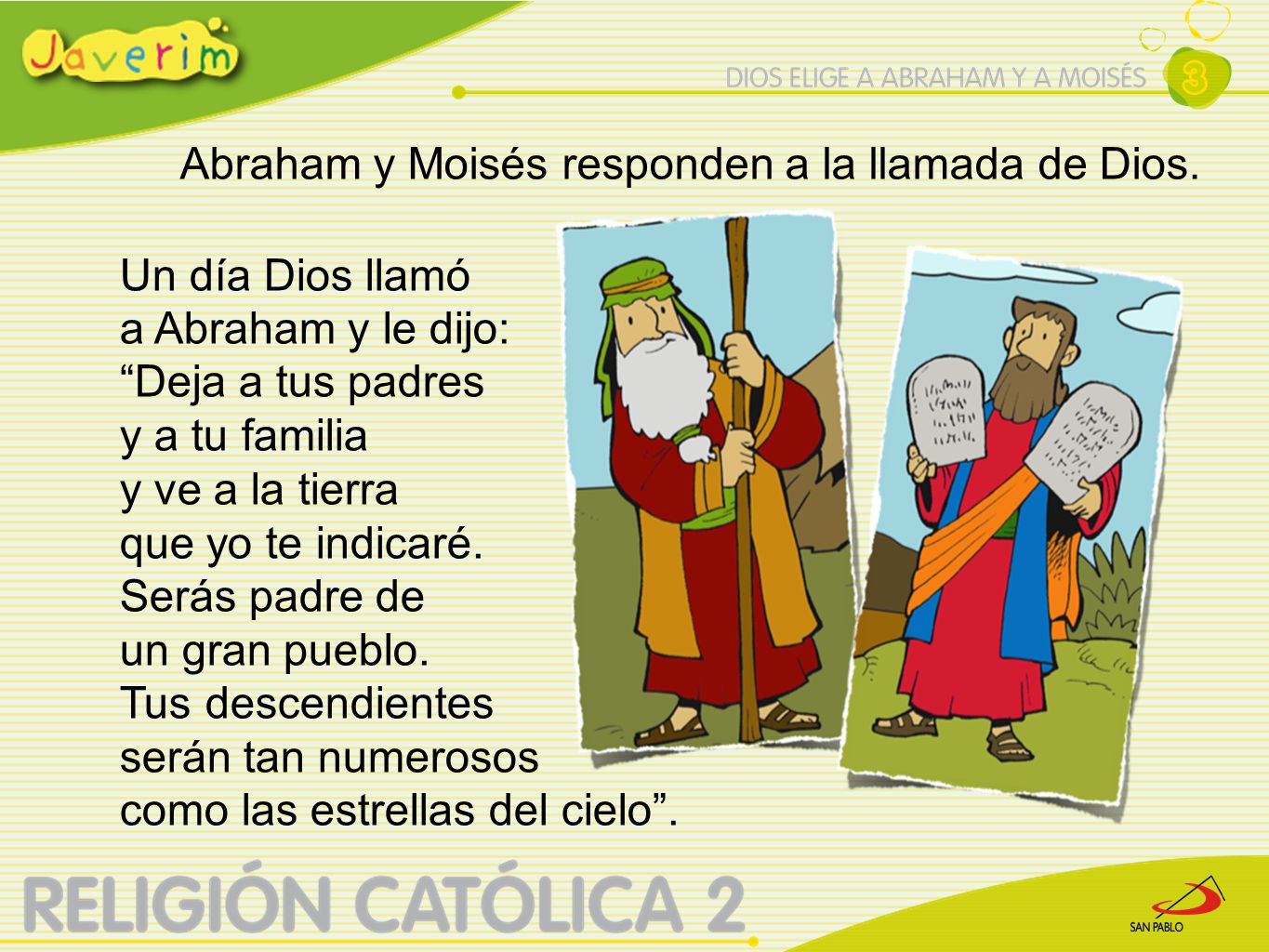 Javerim

DIOS ELIGE A ABRAHAM Y A MOISÉS 3

Abraham y Moisés responden a la llamada de Dios.

Un día Dios llamó a Abraham y le dijo: “Deja a tus padres y a tu familia y ve a la tierra que yo te indicaré. Serás padre de un gran pueblo. Tus descendientes serán tan numerosos como las estrellas del cielo”.

RELIGIÓN CATÓLICA 2

SAN PABLO